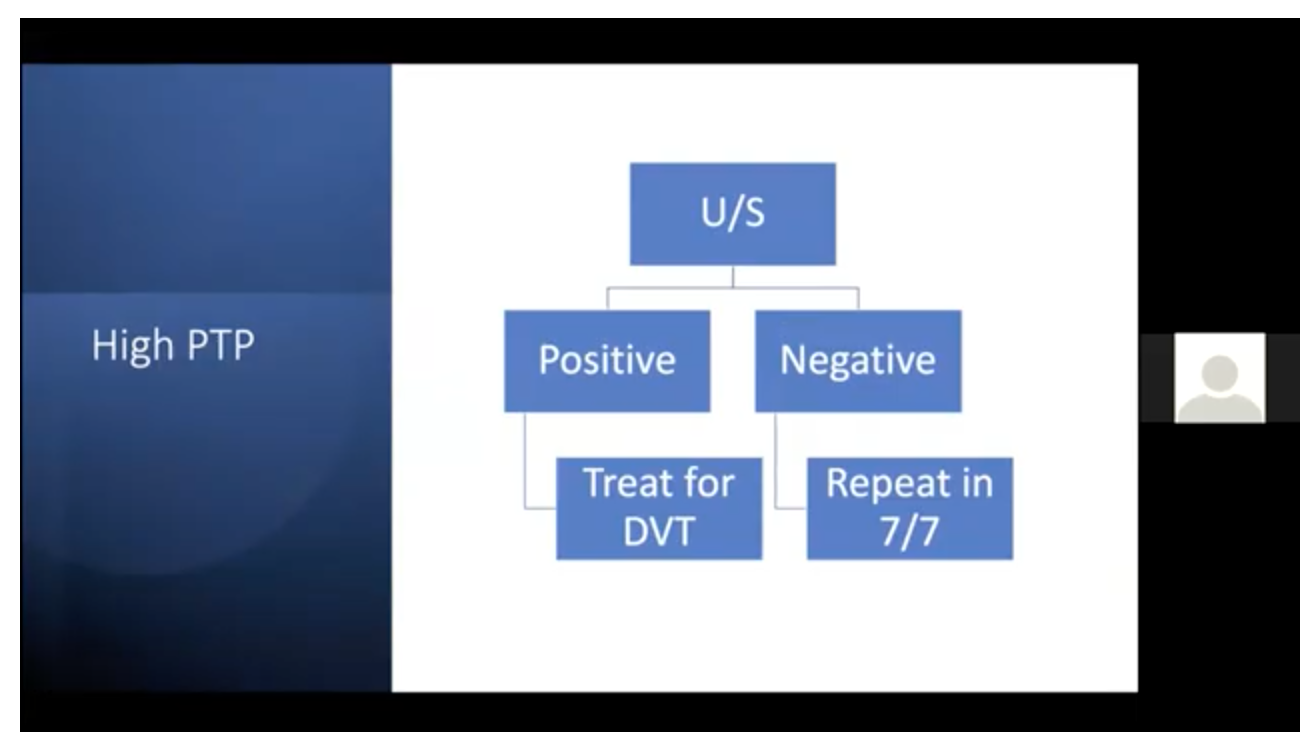 High PTP

U/S

Positive

Negative

Treat for DVT

Repeat in 7/7